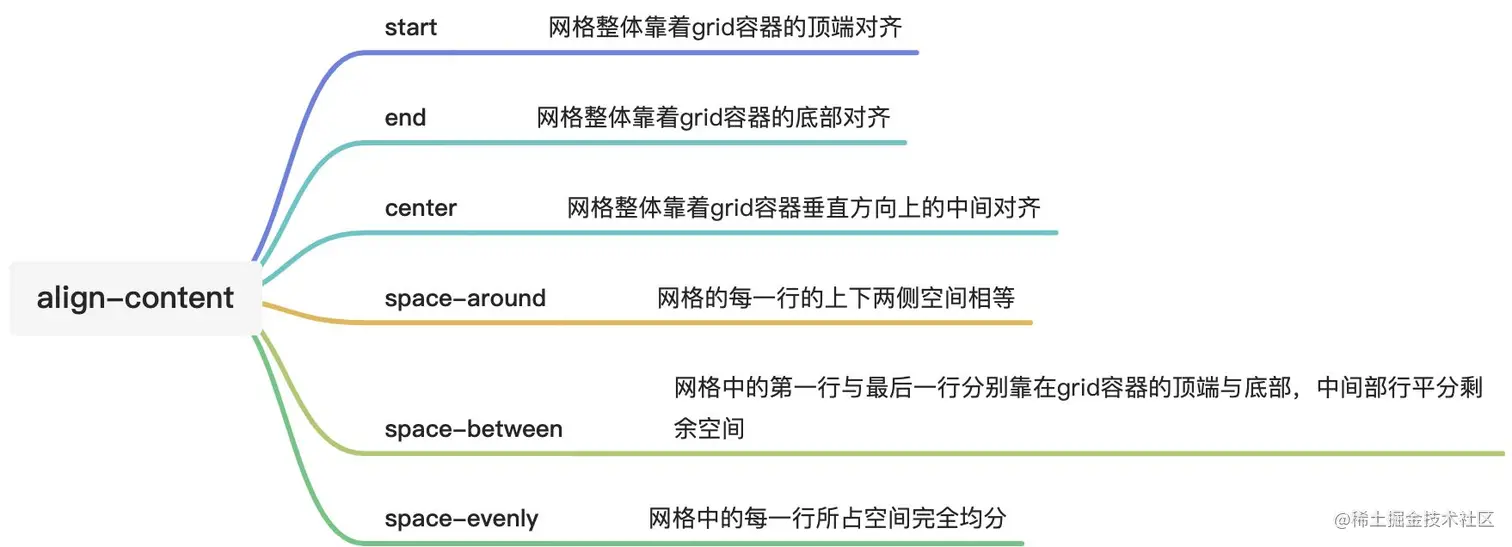 align-content

start 网格整体靠着grid容器的顶端对齐

end 网格整体靠着grid容器的底部对齐

center 网格整体靠着grid容器垂直方向上的中间对齐

space-around 网格的每一行的上下两侧空间相等

space-between 网格中的第一行与最后一行分别靠在grid容器的顶端与底部，中间部行平分剩余空间

space-evenly 网格中的每一行所占空间完全均分

@稀土掘金技术社区